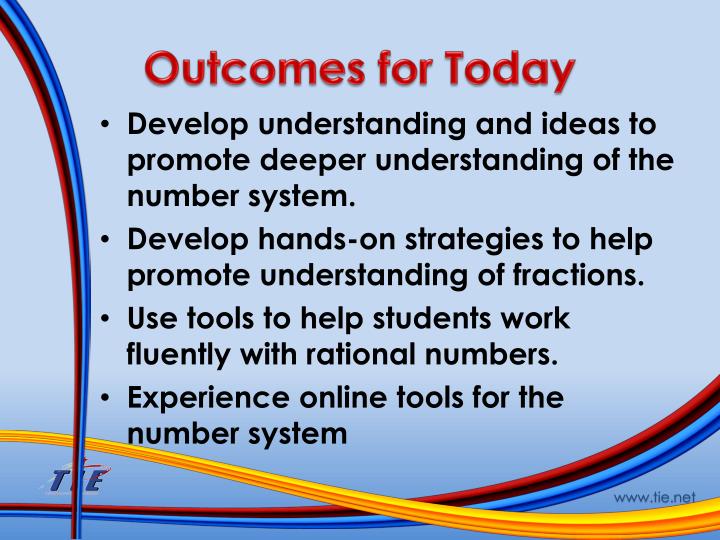 Outcomes for Today

• Develop understanding and ideas to promote deeper understanding of the number system.

• Develop hands-on strategies to help promote understanding of fractions.

• Use tools to help students work fluently with rational numbers.

• Experience online tools for the number system

TIE

www.tie.net